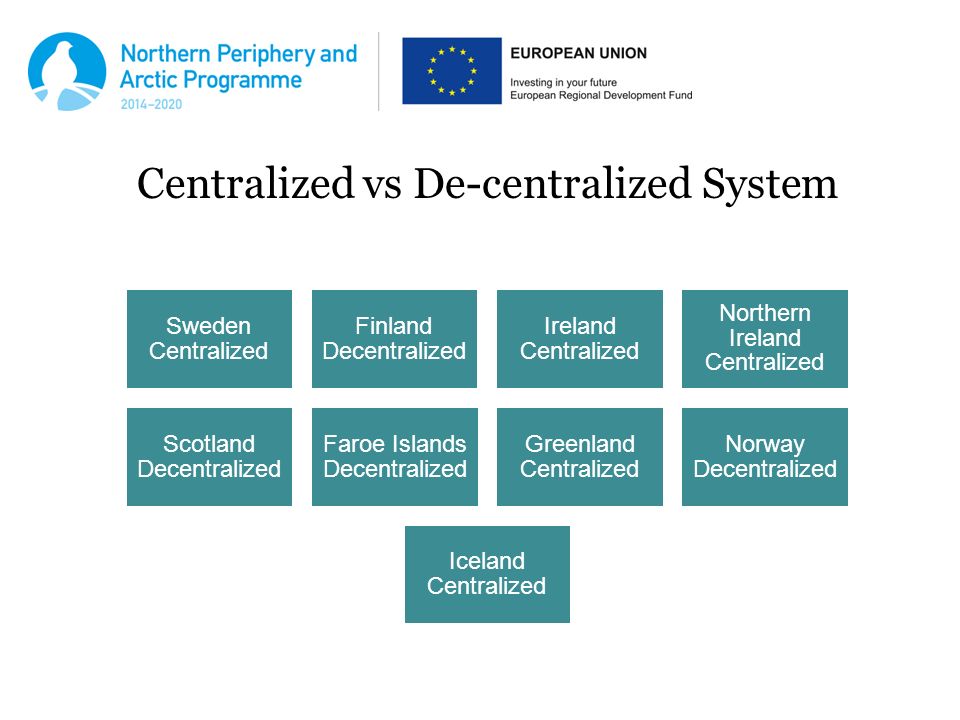 Northern Periphery and Arctic Programme
2014–2020

EUROPEAN UNION
Investing in your future
European Regional Development Fund

Centralized vs De-centralized System

Sweden
Centralized

Finland
Decentralized

Ireland
Centralized

Northern Ireland
Centralized

Scotland
Decentralized

Faroe Islands
Decentralized

Greenland
Centralized

Norway
Decentralized

Iceland
Centralized